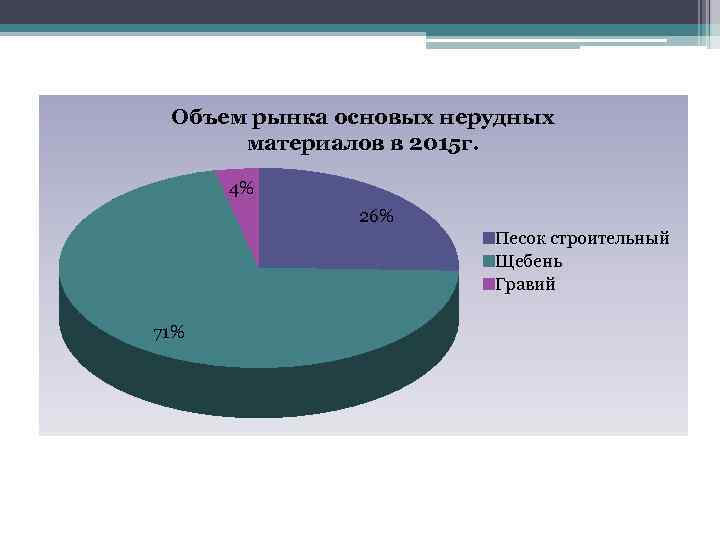 Объем рынка основых нерудных материалов в 2015г.

4%

26%

71%

Песок строительный
Щебень
Гравий